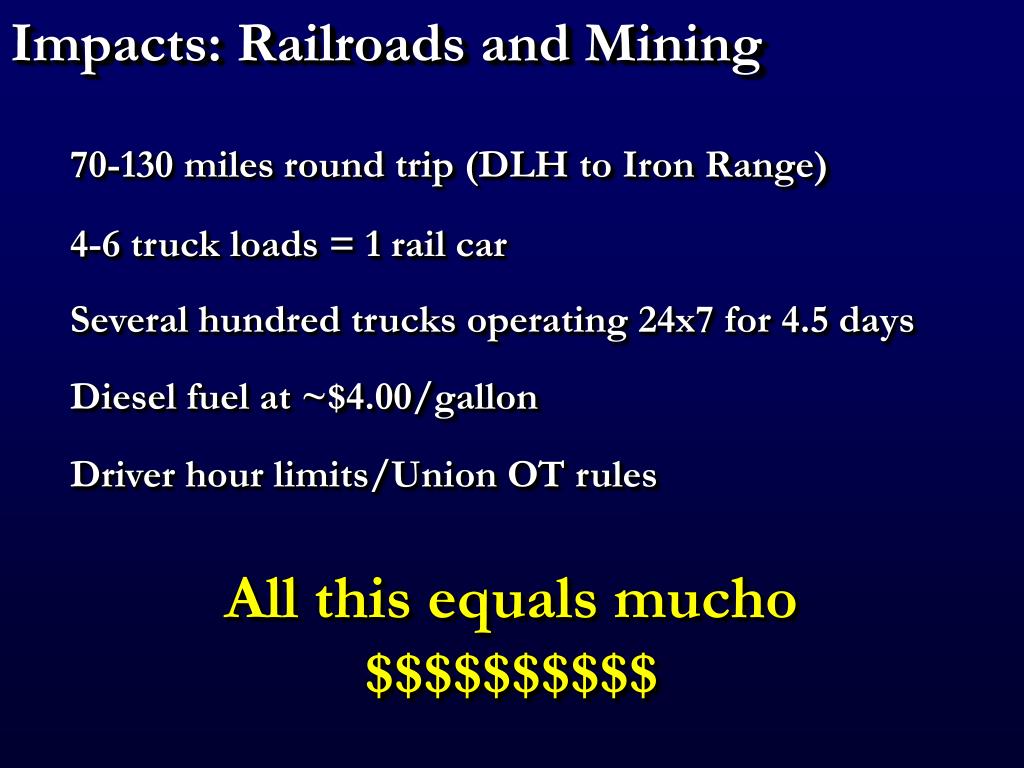 Impacts: Railroads and Mining

70-130 miles round trip (DLH to Iron Range)

4-6 truck loads = 1 rail car

Several hundred trucks operating 24x7 for 4.5 days

Diesel fuel at ~\$4.00/gallon

Driver hour limits/Union OT rules

All this equals mucho \$\$\$\$\$\$\$\$\$\$